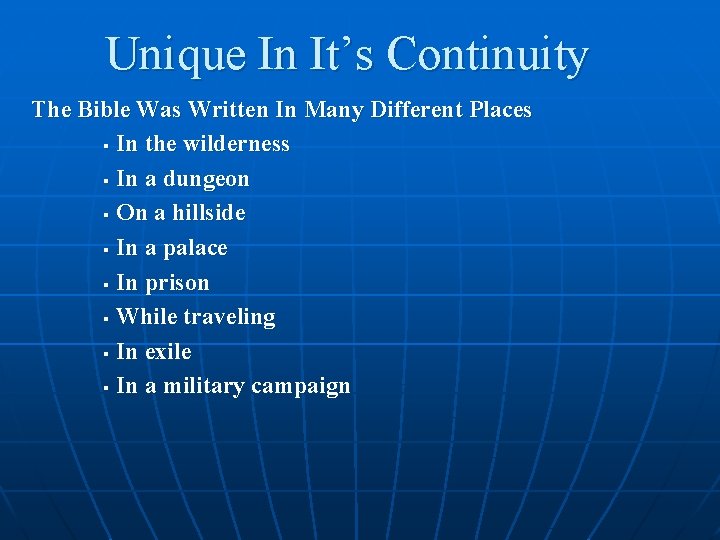 Unique In It's Continuity

The Bible Was Written In Many Different Places

• In the wilderness
• In a dungeon
• On a hillside
• In a palace
• In prison
• While traveling
• In exile
• In a military campaign